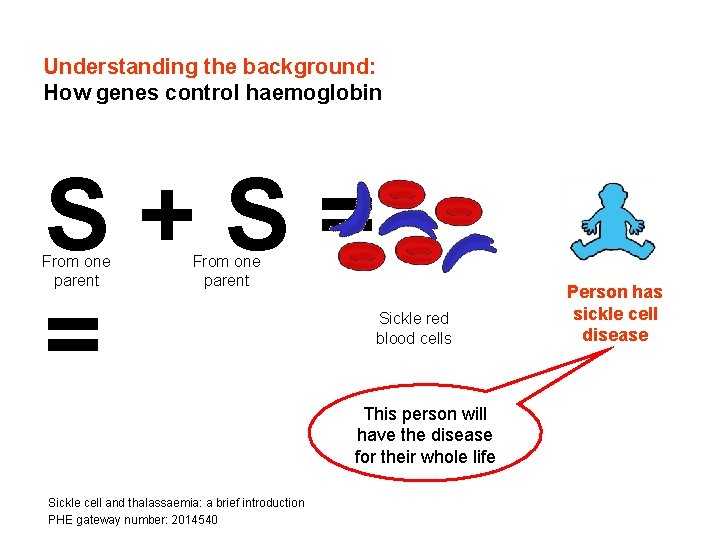 Understanding the background:
How genes control haemoglobin

S + S =

From one parent

From one parent

=

Sickle red blood cells

Person has sickle cell disease

This person will have the disease for their whole life

Sickle cell and thalassaemia: a brief introduction
PHE gateway number: 2014540